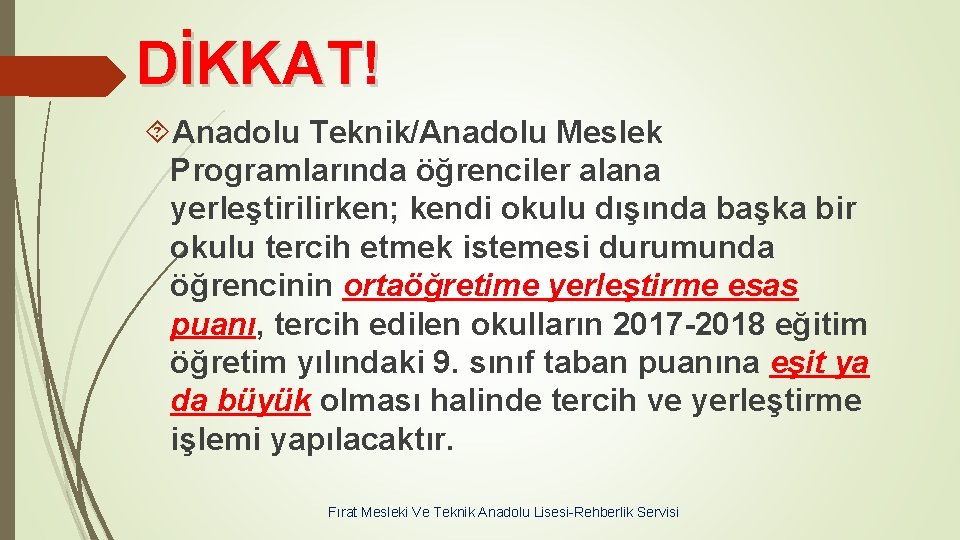 DİKKAT!

Anadolu Teknik/Anadolu Meslek Programlarında öğrenciler alana yerleştirilirken; kendi okulu dışında başka bir okulu tercih etmek istemesi durumunda öğrencinin ortaöğretime yerleştirme esas puanı, tercih edilen okulların 2017-2018 eğitim öğretim yılındaki 9. sınıf taban puanına eşit ya da büyük olması halinde tercih ve yerleştirme işlemi yapılacaktır.

Fırat Mesleki Ve Teknik Anadolu Lisesi-Rehberlik Servisi